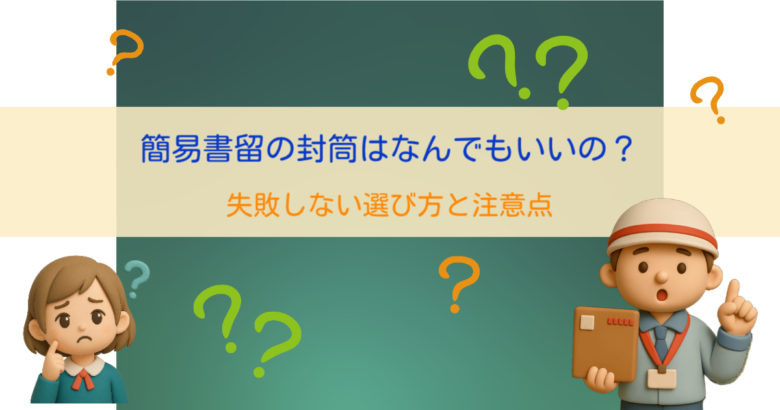 簡易書留の封筒はなんでもいいの？

失敗しない選び方と注意点